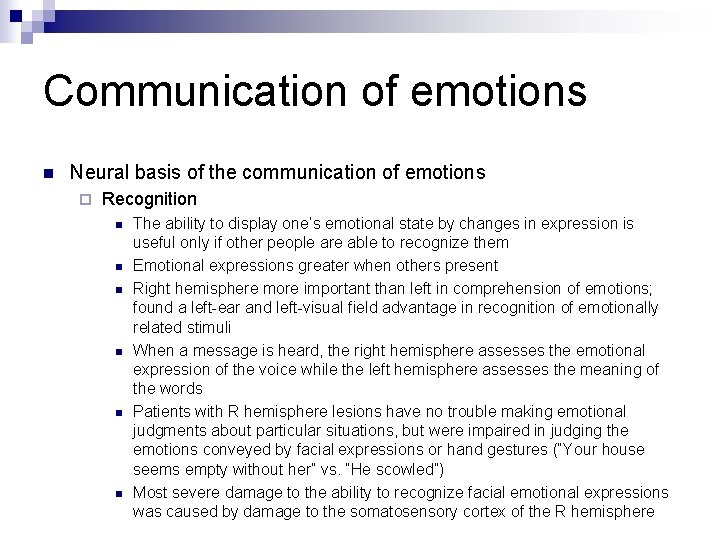 Communication of emotions

Neural basis of the communication of emotions

Recognition

The ability to display one's emotional state by changes in expression is useful only if other people are able to recognize them

Emotional expressions greater when others present

Right hemisphere more important than left in comprehension of emotions; found a left-ear and left-visual field advantage in recognition of emotionally related stimuli

When a message is heard, the right hemisphere assesses the emotional expression of the voice while the left hemisphere assesses the meaning of the words

Patients with R hemisphere lesions have no trouble making emotional judgments about particular situations, but were impaired in judging the emotions conveyed by facial expressions or hand gestures ("Your house seems empty without her" vs. "He scowled")

Most severe damage to the ability to recognize facial emotional expressions was caused by damage to the somatosensory cortex of the R hemisphere